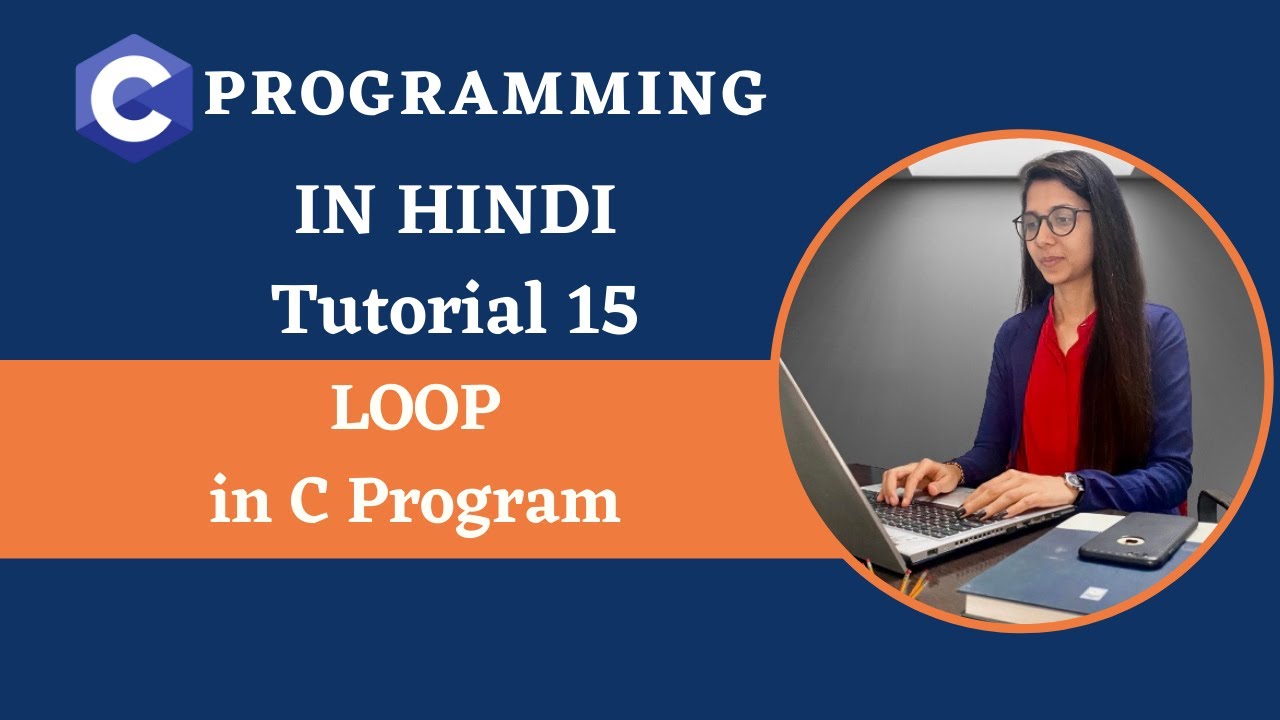 C PROGRAMMING
IN HINDI
Tutorial 15
LOOP
in C Program